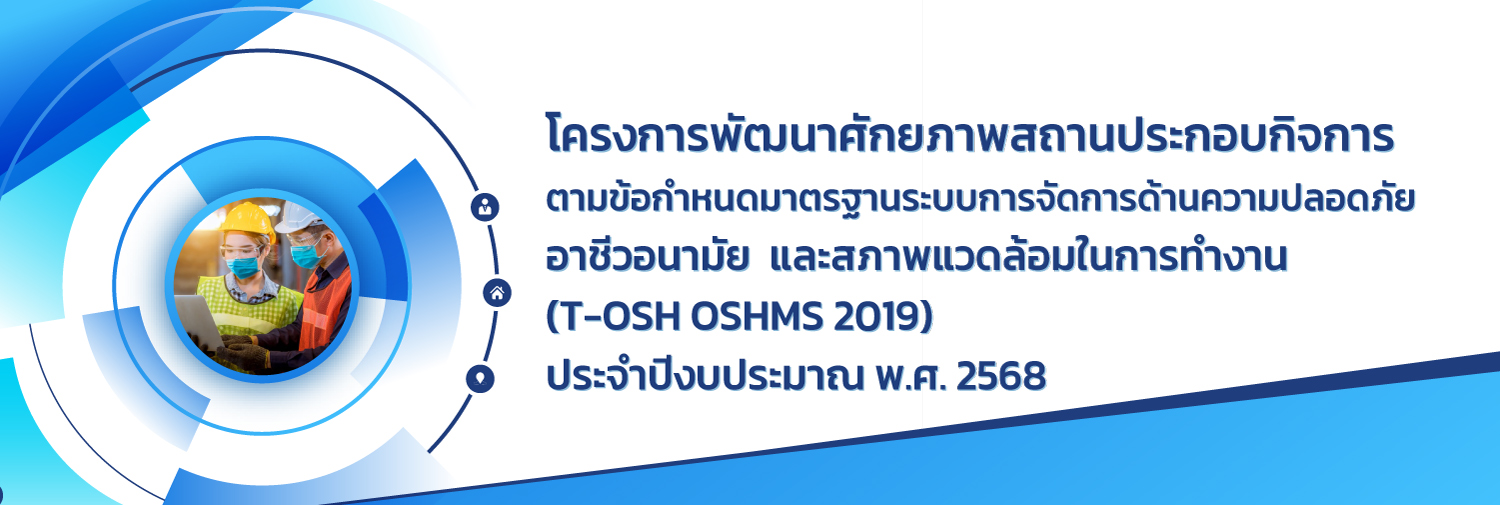 โครงการพัฒนาศักยภาพสถานประกอบกิจการ
ตามข้อกำหนดมาตรฐานระบบการจัดการด้านความปลอดภัย
อาชีวอนามัย และสภาพแวดล้อมในการทำงาน
(T-OSH OSHMS 2019)
ประจำปีงบประมาณ พ.ศ. 2568